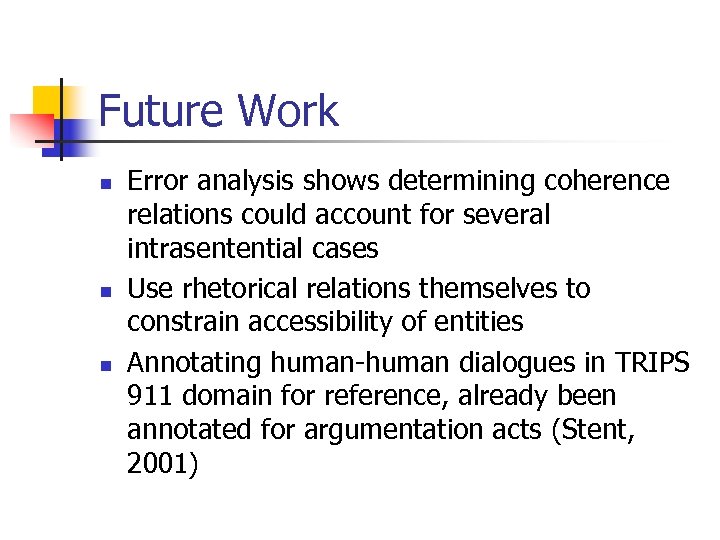 Future Work

- Error analysis shows determining coherence relations could account for several intrasentential cases
- Use rhetorical relations themselves to constrain accessibility of entities
- Annotating human-human dialogues in TRIPS 911 domain for reference, already been annotated for argumentation acts (Stent, 2001)